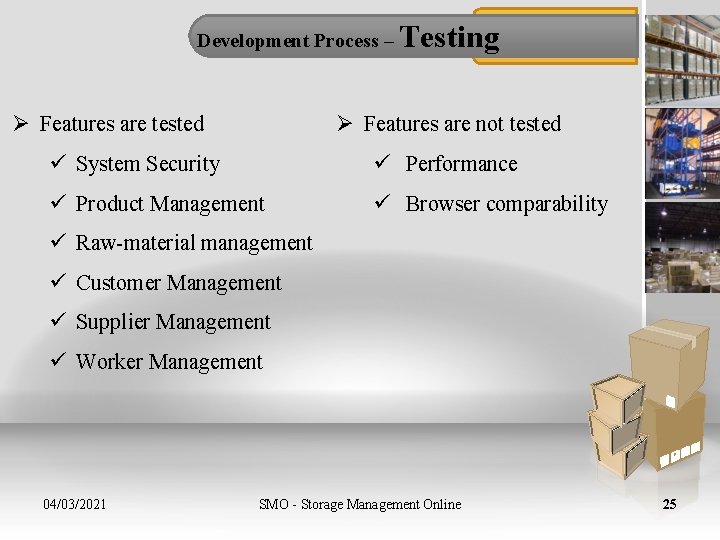 Development Process – Testing

➢ Features are tested

✓ System Security

✓ Product Management

✓ Raw-material management

✓ Customer Management

✓ Supplier Management

✓ Worker Management

➢ Features are not tested

✓ Performance

✓ Browser comparability

04/03/2021

SMO - Storage Management Online

25